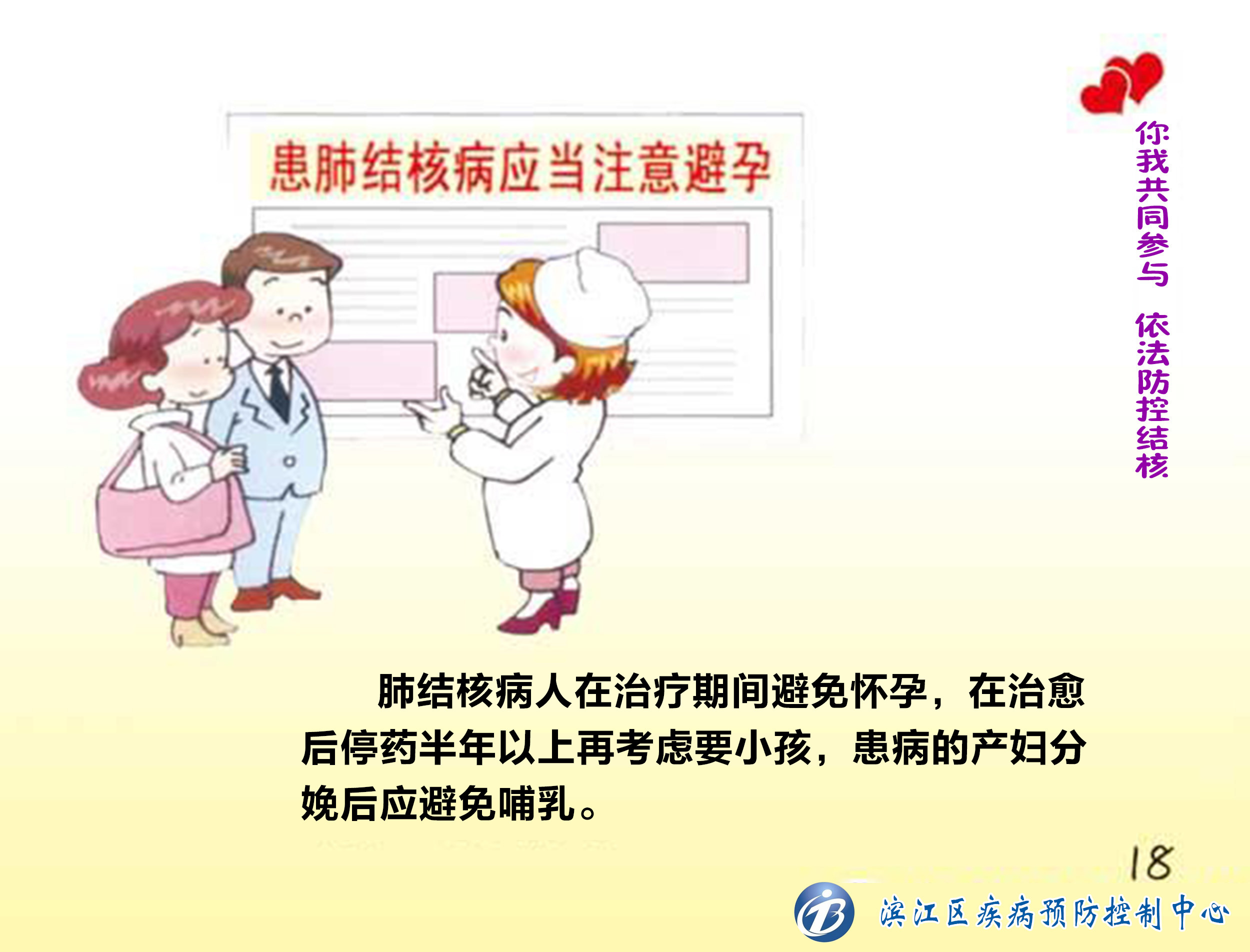 患肺结核病应当注意避孕

你我共同参与 依法防控结核

肺结核病人在治疗期间避免怀孕，在治愈后停药半年以上再考虑要小孩，患病的产妇分娩后应避免哺乳。

18

滨江区疾病预防控制中心